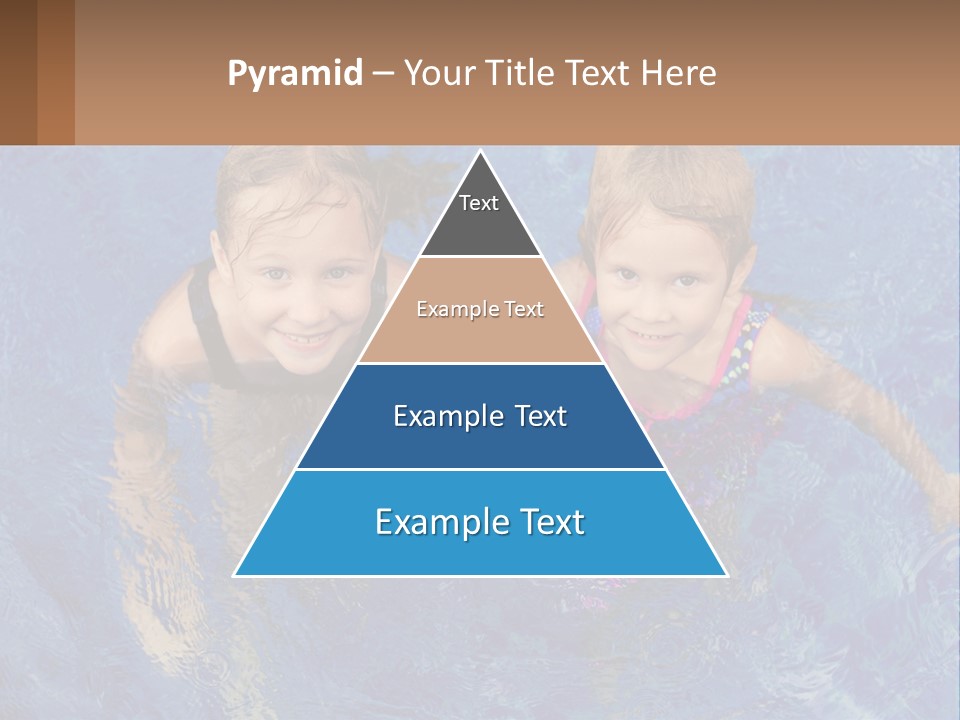 Pyramid – Your Title Text Here

Text

Example Text

Example Text

Example Text